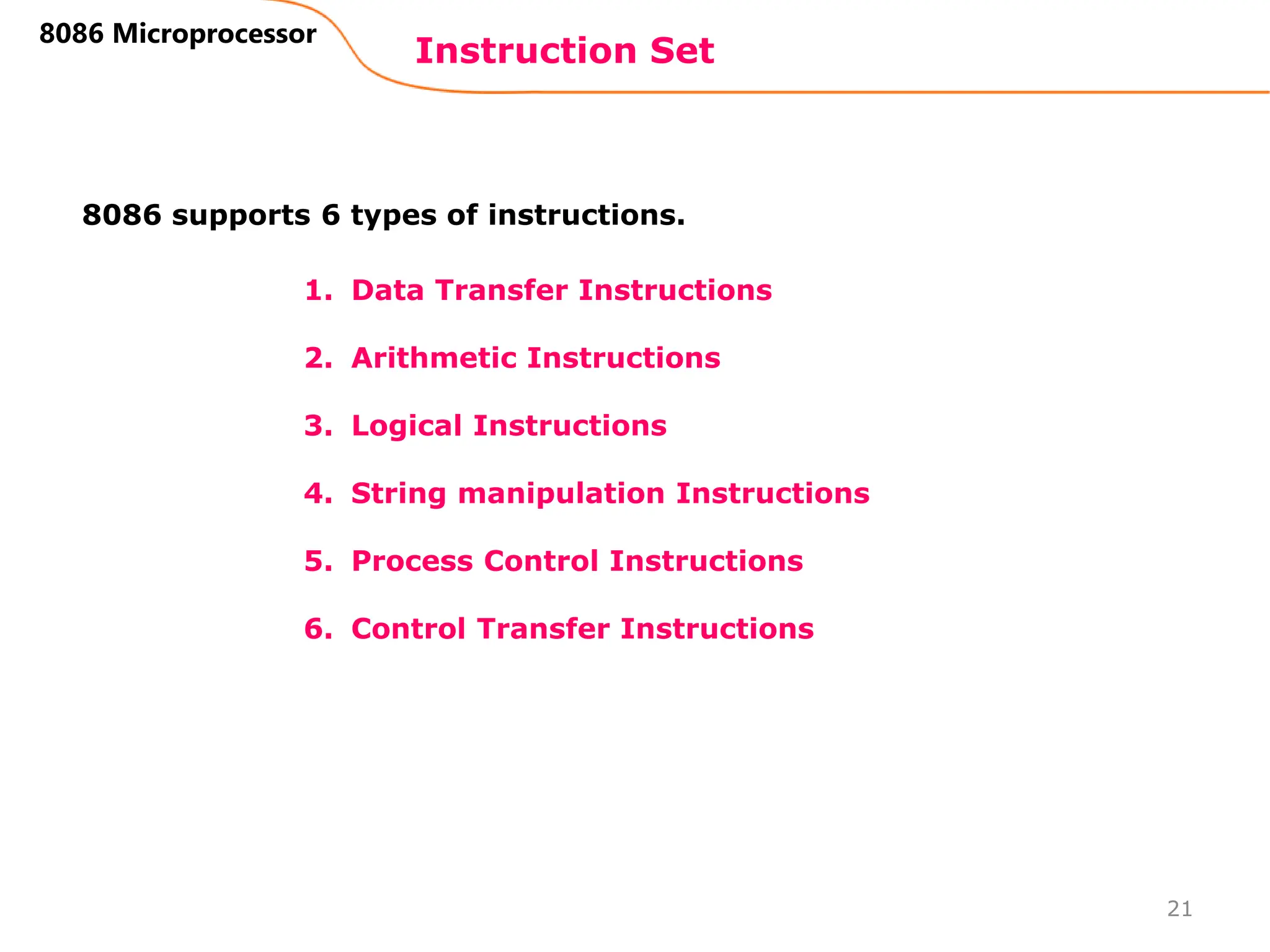 8086 Microprocessor

Instruction Set

8086 supports 6 types of instructions.

1. Data Transfer Instructions

2. Arithmetic Instructions

3. Logical Instructions

4. String manipulation Instructions

5. Process Control Instructions

6. Control Transfer Instructions

21